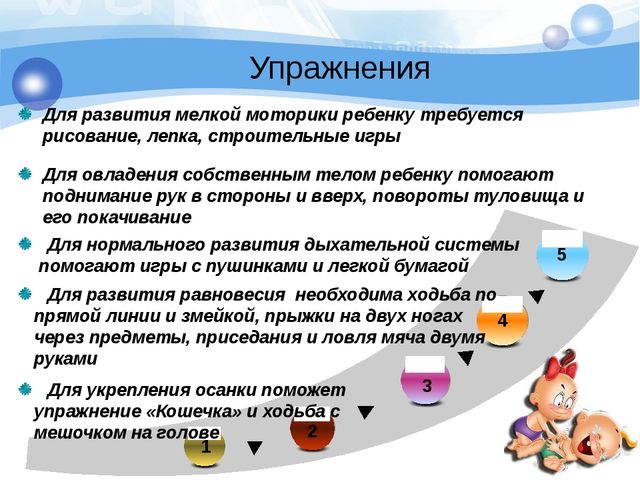 Упражнения

Для развития мелкой моторики ребенку требуется рисование, лепка, строительные игры

Для овладения собственным телом ребенку помогают поднимание рук в стороны и вверх, повороты туловища и его покачивание

Для нормального развития дыхательной системы помогают игры с пушинками и легкой бумагой

Для развития равновесия необходима ходьба по прямой линии и змейкой, прыжки на двух ногах через предметы, приседания и ловля мяча двумя руками

Для укрепления осанки поможет упражнение «Кошечка» и ходьба с мешочком на голове

5
4
3
2
1